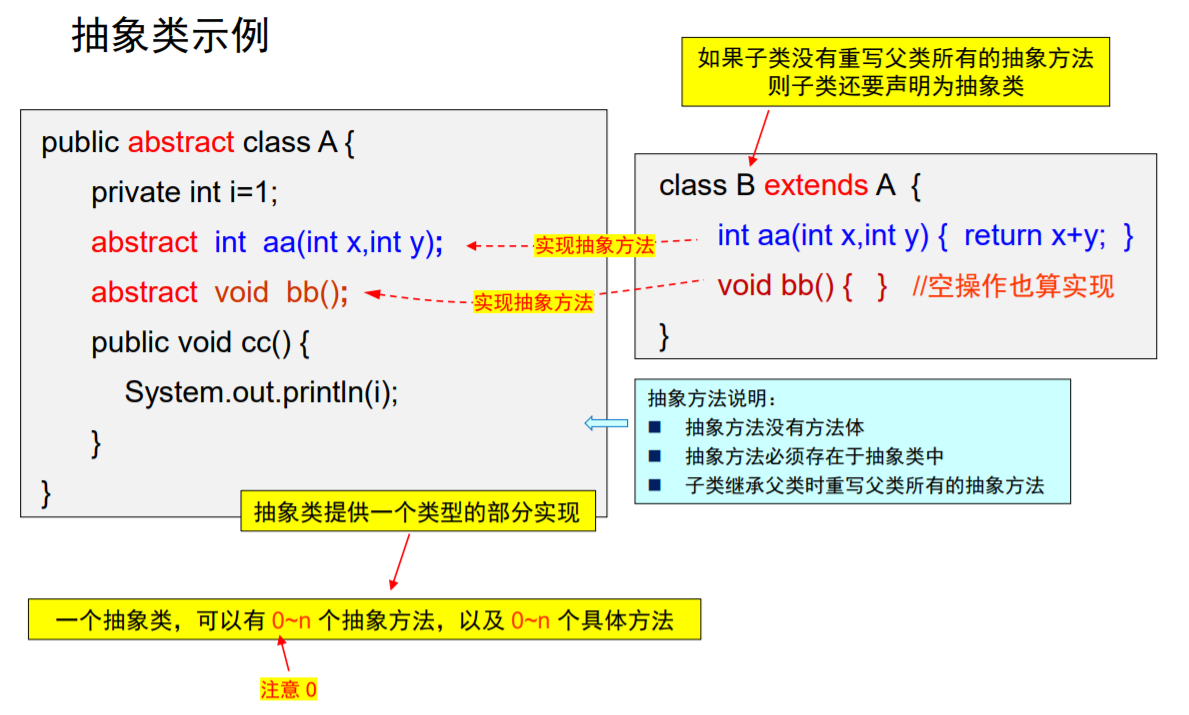 抽象类示例

如果子类没有重写父类所有的抽象方法
则子类还要声明为抽象类

public abstract class A {
private int i=1;
abstract int aa(int x,int y);
abstract void bb();
public void cc() {
System.out.println(i);
}
}

实现抽象方法

实现抽象方法

class B extends A {
int aa(int x,int y) { return x+y; }
void bb() { } //空操作也算实现
}

抽象方法说明:
■ 抽象方法没有方法体
■ 抽象方法必须存在于抽象类中
■ 子类继承父类时重写父类所有的抽象方法

抽象类提供一个类型的部分实现

一个抽象类，可以有 0~n 个抽象方法，以及 0~n 个具体方法

注意 0